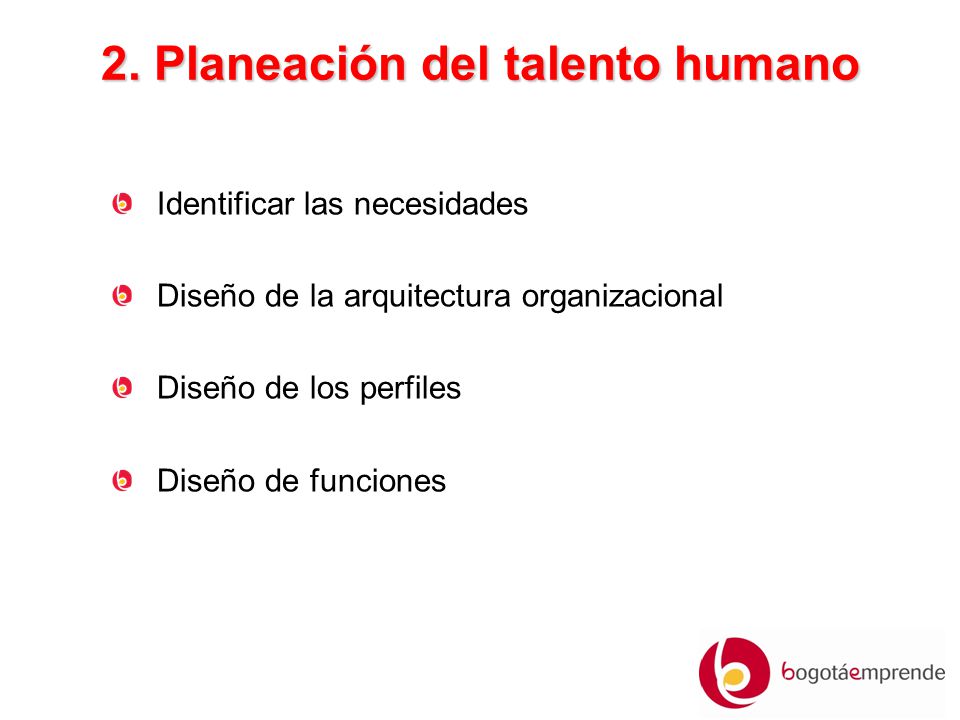 2. Planeación del talento humano

Identificar las necesidades

Diseño de la arquitectura organizacional

Diseño de los perfiles

Diseño de funciones

bogotáemprende